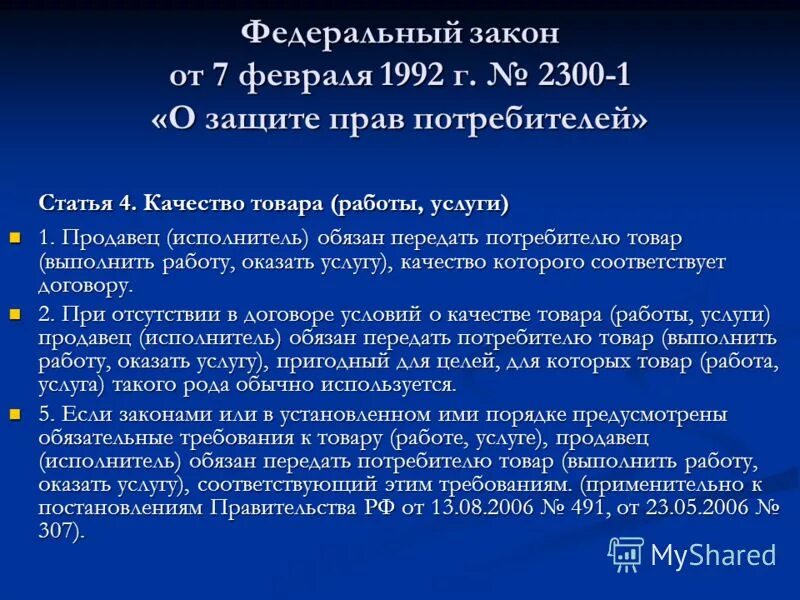 Федеральный закон
от 7 февраля 1992 г. № 2300-1
«О защите прав потребителей»

Статья 4. Качество товара (работы, услуги)

1. Продавец (исполнитель) обязан передать потребителю товар (выполнить работу, оказать услугу), качество которого соответствует договору.

2. При отсутствии в договоре условий о качестве товара (работы, услуги) продавец (исполнитель) обязан передать потребителю товар (выполнить работу, оказать услугу), пригодный для целей, для которых товар (работа, услуга) такого рода обычно используется.

5. Если законами или в установленном ими порядке предусмотрены обязательные требования к товару (работе, услуге), продавец (исполнитель) обязан передать потребителю товар (выполнить работу, оказать услугу), соответствующий этим требованиям. (применительно к постановлениям Правительства РФ от 13.08.2006 № 491, от 23.05.2006 № 307).

MyShared